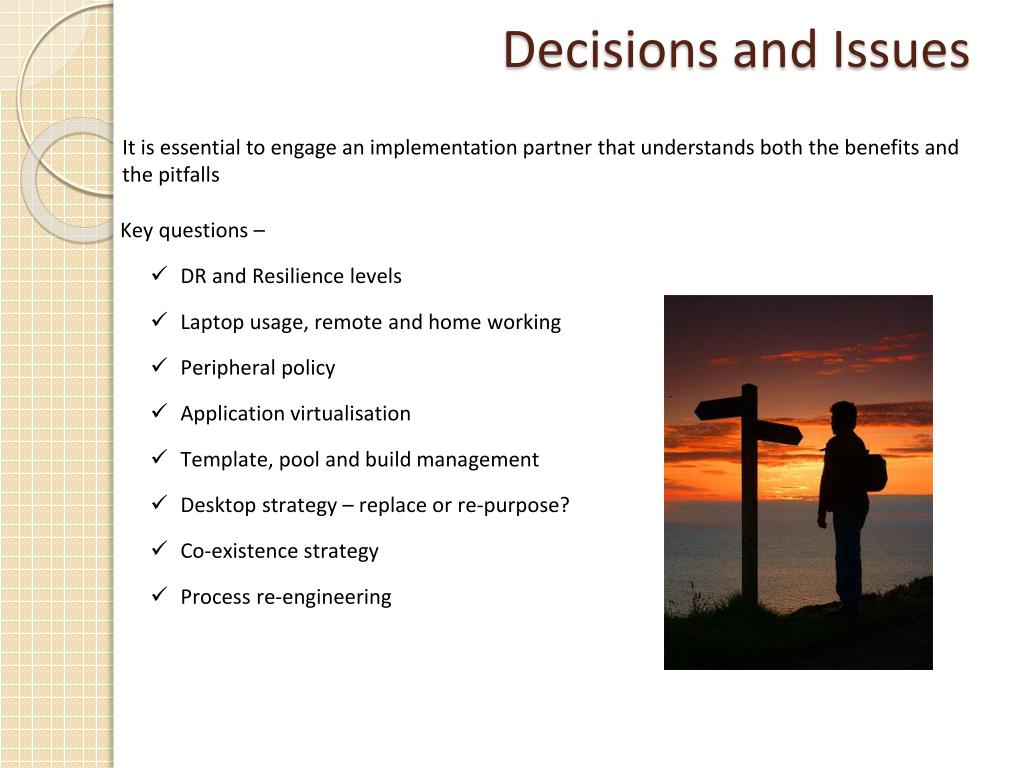 Decisions and Issues

It is essential to engage an implementation partner that understands both the benefits and the pitfalls

Key questions –

✓ DR and Resilience levels
✓ Laptop usage, remote and home working
✓ Peripheral policy
✓ Application virtualisation
✓ Template, pool and build management
✓ Desktop strategy – replace or re-purpose?
✓ Co-existence strategy
✓ Process re-engineering